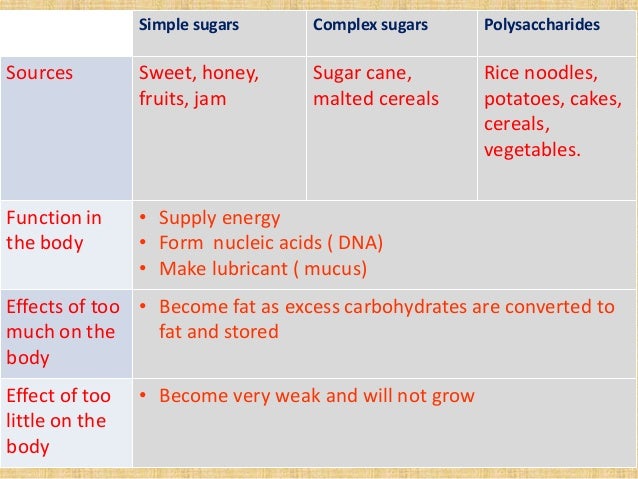 | | Simple sugars | Complex sugars | Polysaccharides |
|---|---|---|---|
| Sources | Sweet, honey, fruits, jam | Sugar cane, malted cereals | Rice noodles, potatoes, cakes, cereals, vegetables. |
| Function in the body | • Supply energy • Form nucleic acids ( DNA) • Make lubricant ( mucus) | | |
| Effects of too much on the body | • Become fat as excess carbohydrates are converted to fat and stored | | |
| Effect of too little on the body | • Become very weak and will not grow | | |